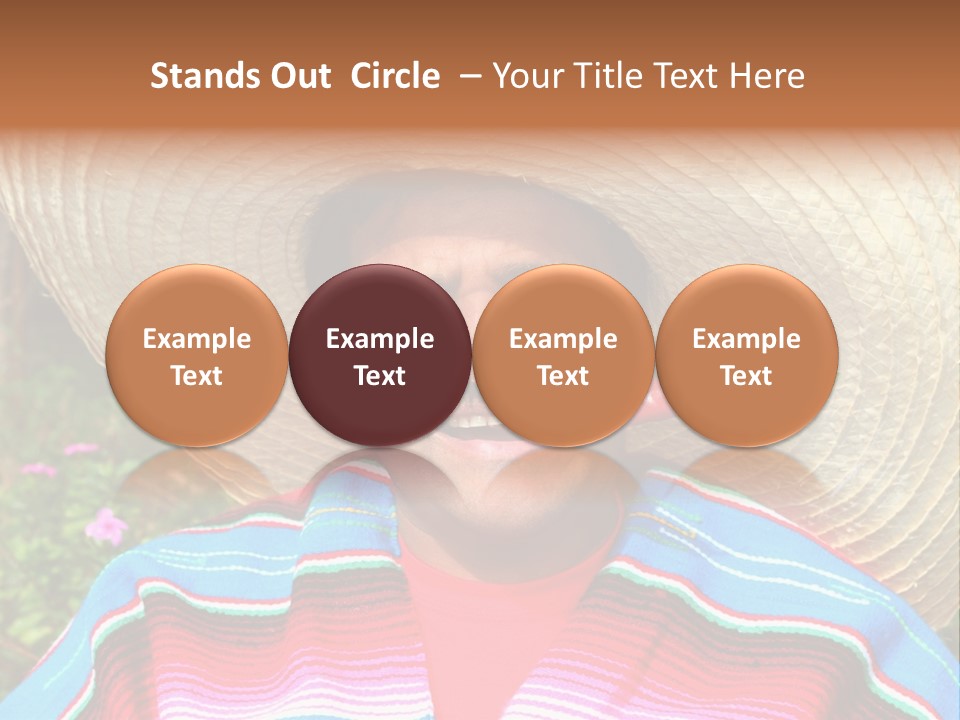 Stands Out Circle – Your Title Text Here

Example Text

Example Text

Example Text

Example Text